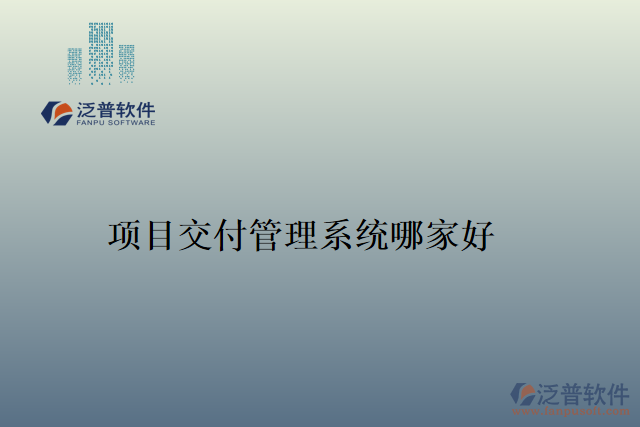 泛普软件
FANPU SOFTWARE

项目交付管理系统哪家好

泛普软件
www.fanpusoft.com